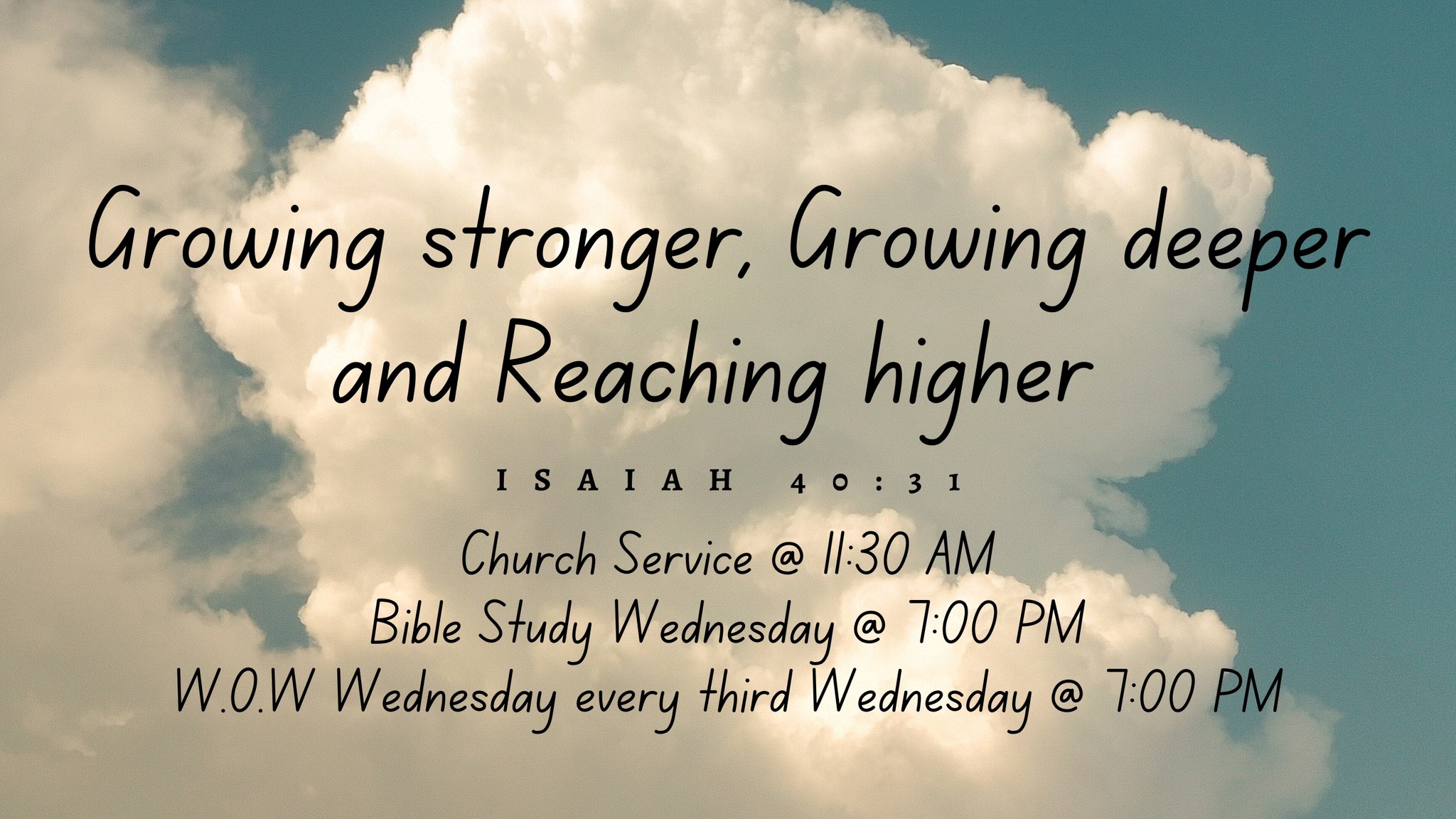 Growing stronger, Growing deeper and Reaching higher

ISAIAH 40:31

Church Service @ 11:30 AM
Bible Study Wednesday @ 7:00 PM
W.O.W Wednesday every third Wednesday @ 7:00 PM